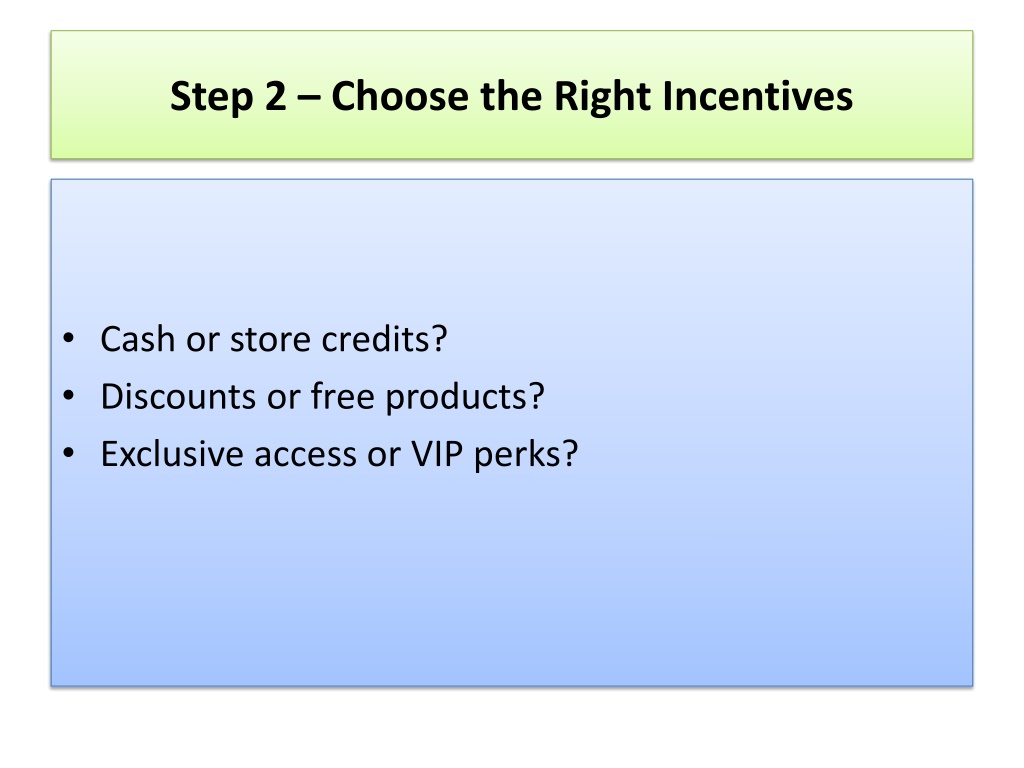 Step 2 – Choose the Right Incentives

• Cash or store credits?
• Discounts or free products?
• Exclusive access or VIP perks?